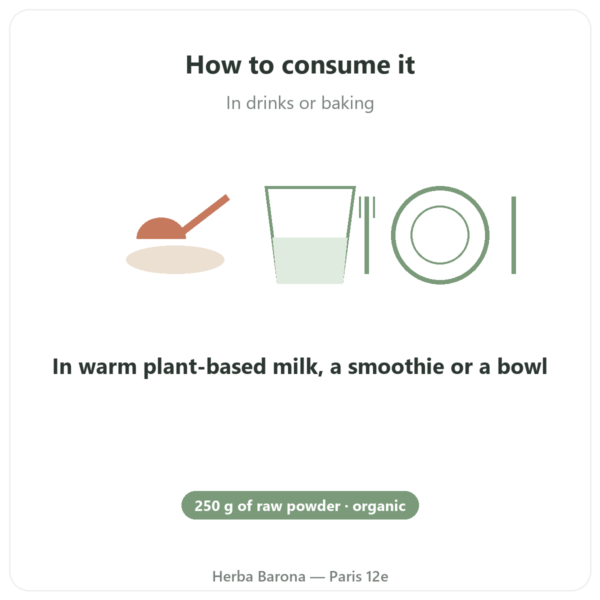 How to consume it

In drinks or baking

In warm plant-based milk, a smoothie or a bowl

250 g of raw powder · organic

Herba Barona — Paris 12e